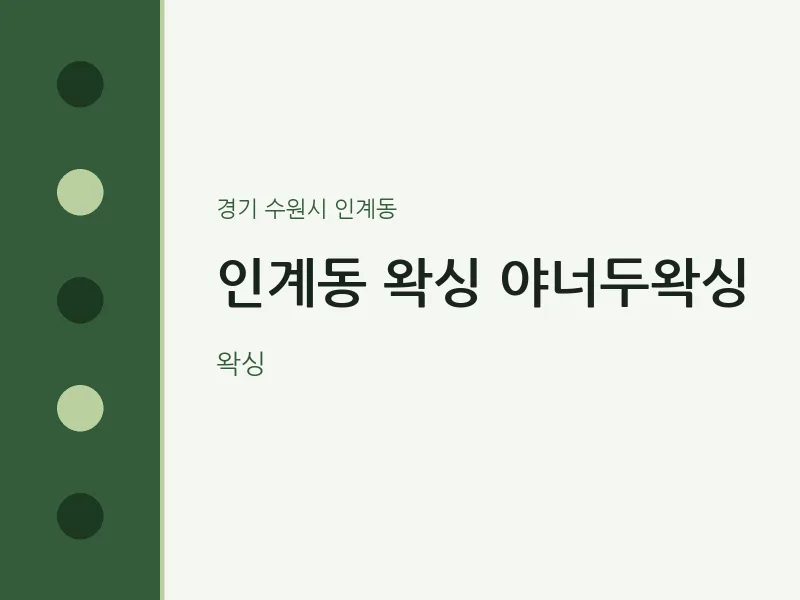 경기 수원시 인계동

인계동 왁싱 야너두왁싱

왁싱